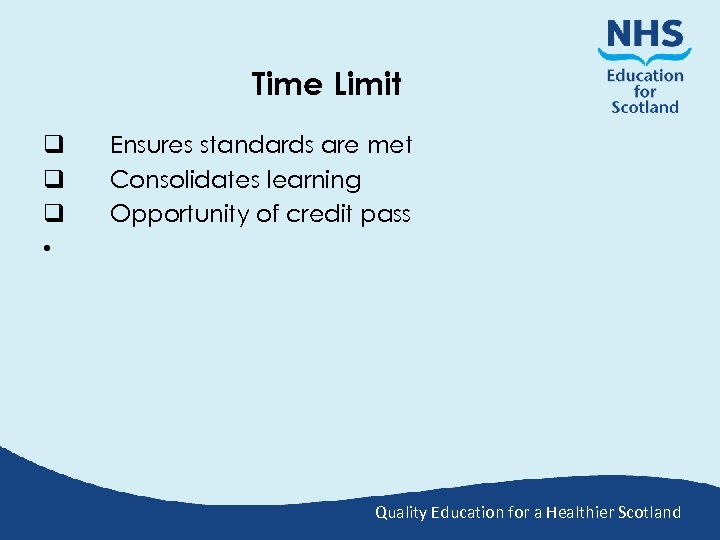 NHS
Education for Scotland

Time Limit

❑ Ensures standards are met
❑ Consolidates learning
❑ Opportunity of credit pass
•

Quality Education for a Healthier Scotland